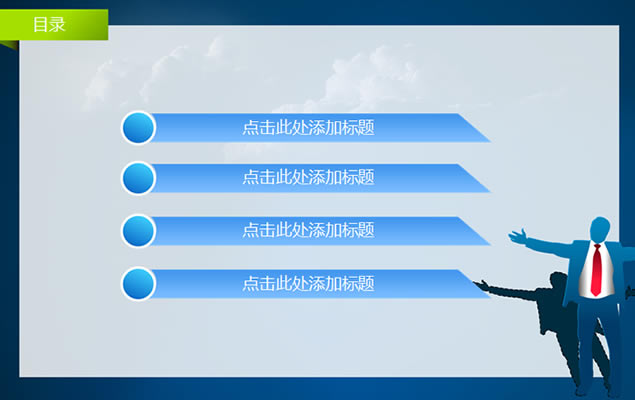 目录

点击此处添加标题

点击此处添加标题

点击此处添加标题

点击此处添加标题